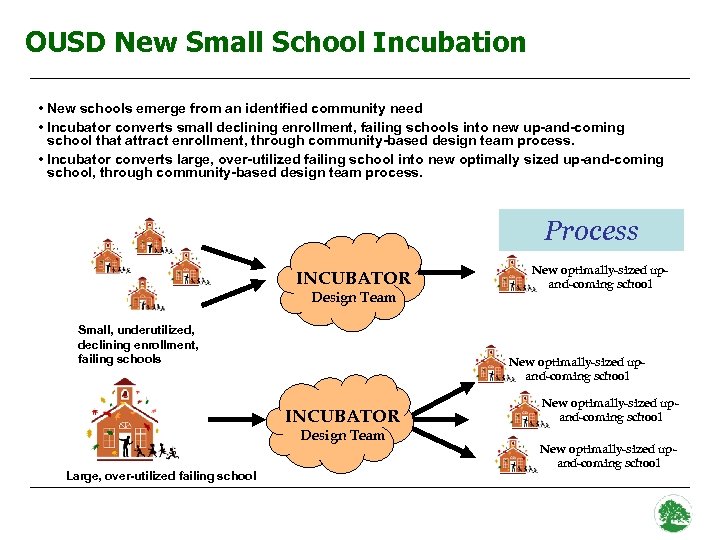 OUSD New Small School Incubation

• New schools emerge from an identified community need
• Incubator converts small declining enrollment, failing schools into new up-and-coming school that attract enrollment, through community-based design team process.
• Incubator converts large, over-utilized failing school into new optimally sized up-and-coming school, through community-based design team process.

Process

INCUBATOR
Design Team

New optimally-sized up-and-coming school

Small, underutilized, declining enrollment, failing schools

INCUBATOR
Design Team

New optimally-sized up-and-coming school

New optimally-sized up-and-coming school

New optimally-sized up-and-coming school

Large, over-utilized failing school